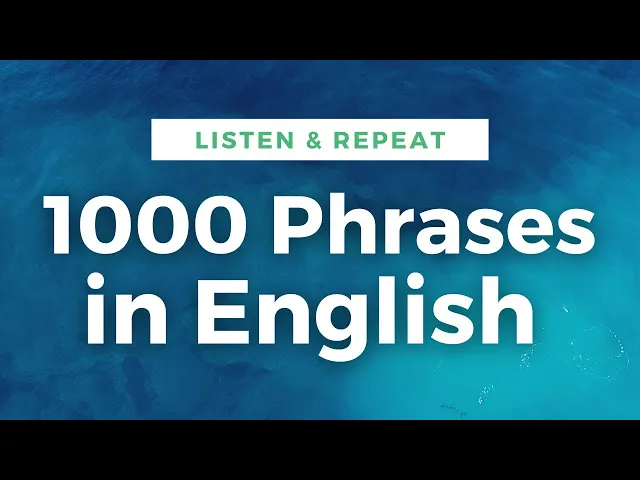 LISTEN & REPEAT

1000 Phrases in English